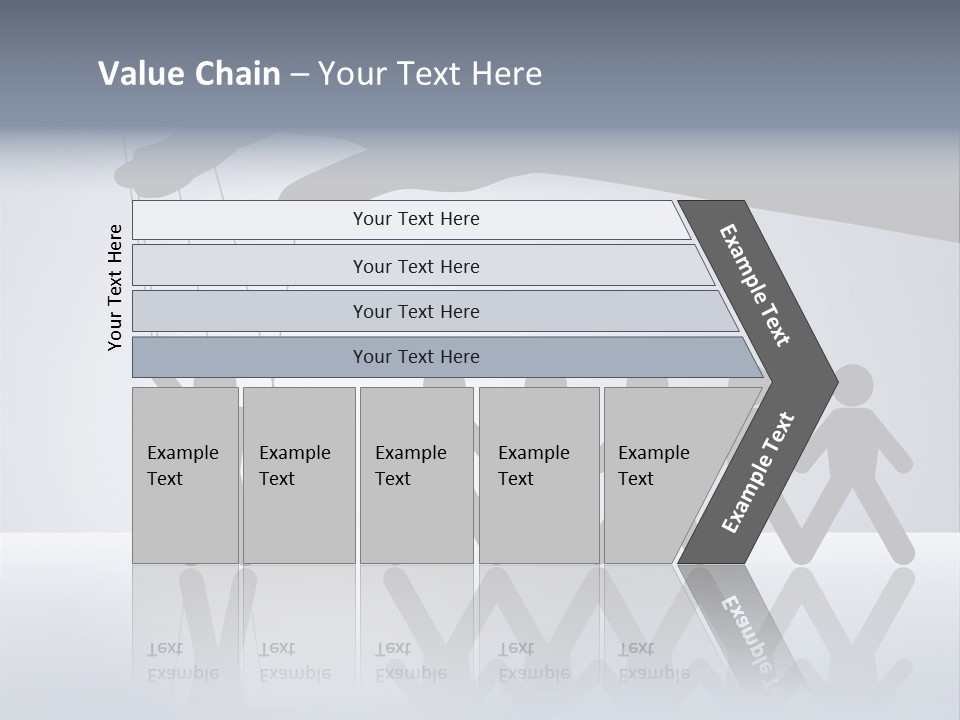 Value Chain – Your Text Here

Your Text Here

Your Text Here

Your Text Here

Your Text Here

Your Text Here

Example Text

Example Text

Example Text

Example Text

Example Text

Example Text

Example Text